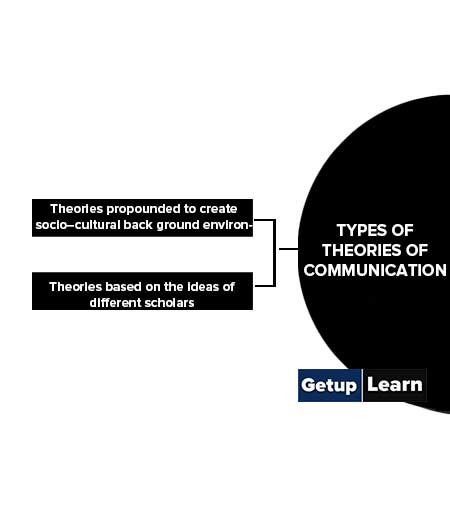 Theories propounded to create socio–cultural back ground environ-

Theories based on the ideas of different scholars

TYPES OF THEORIES OF COMMUNICATION

Getup Learn